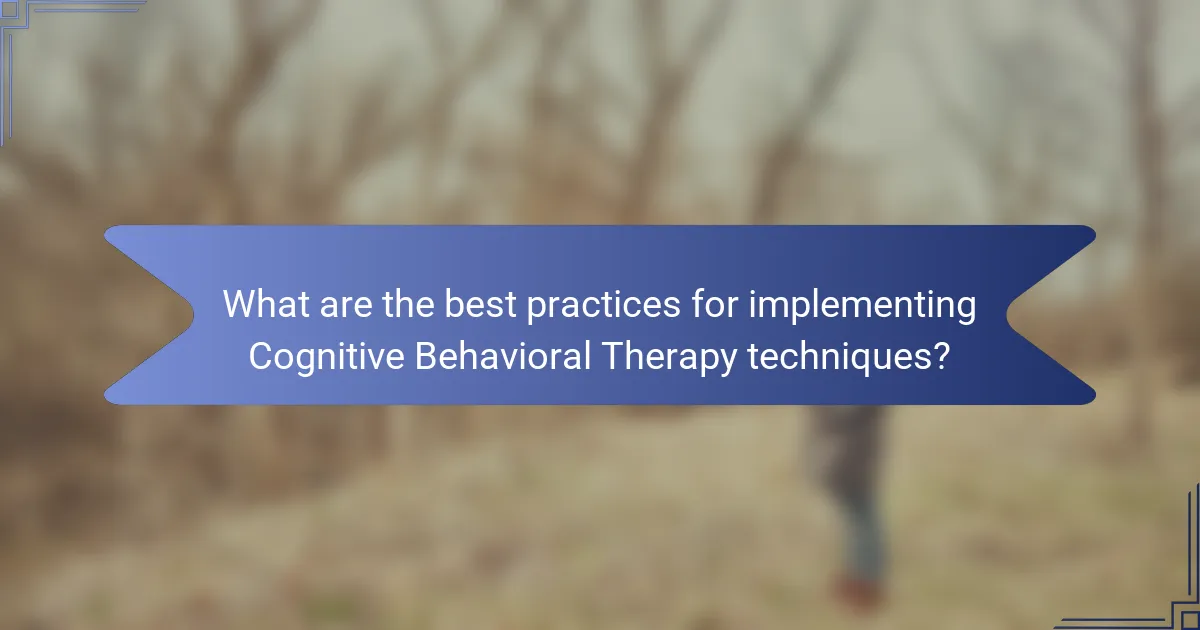 What are the best practices for implementing Cognitive Behavioral Therapy techniques?